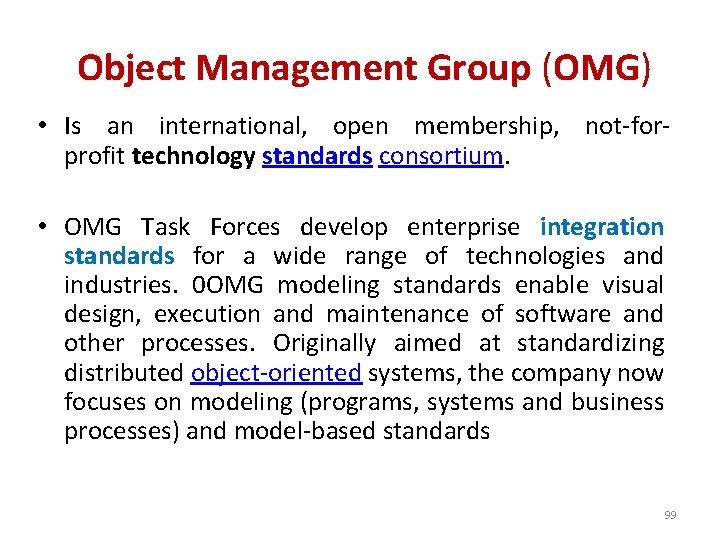 Object Management Group (OMG)

• Is an international, open membership, not-for-profit technology standards consortium.

• OMG Task Forces develop enterprise integration standards for a wide range of technologies and industries. 0OMG modeling standards enable visual design, execution and maintenance of software and other processes. Originally aimed at standardizing distributed object-oriented systems, the company now focuses on modeling (programs, systems and business processes) and model-based standards

99